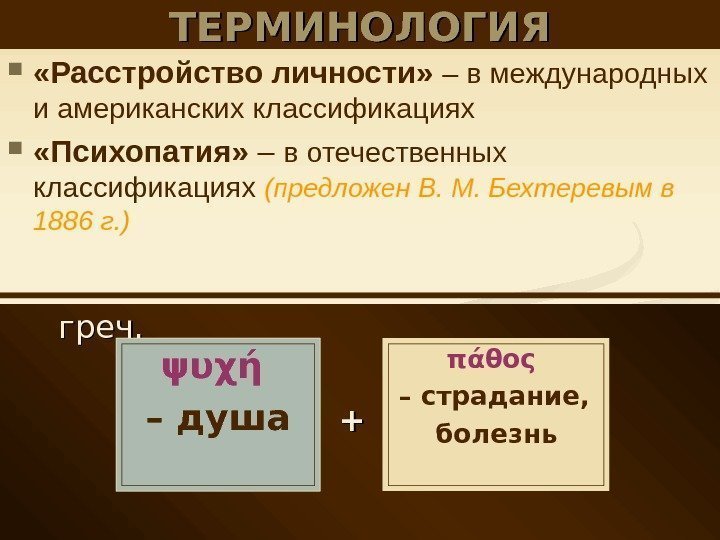 ТЕРМИНОЛОГИЯ

«Расстройство личности» – в международных и американских классификациях

«Психопатия» – в отечественных классификациях (предложен В. М. Бехтеревым в 1886 г.)

греч.

ψυχή – душа

+

πάθος – страдание, болезнь